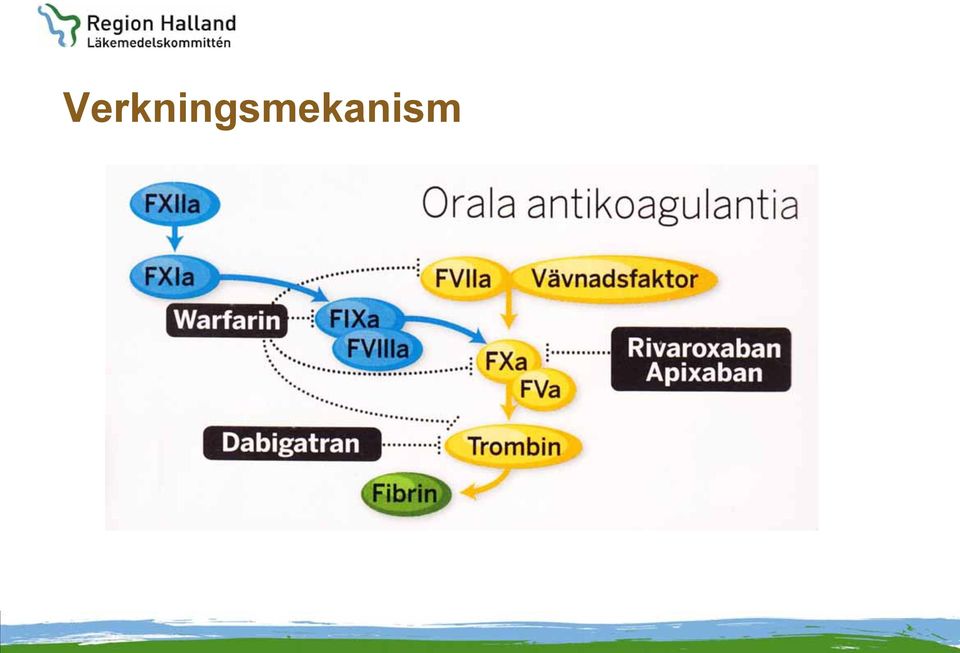 Region Halland
Läkemedelskommittén

Verkningsmekanism

Orala antikoagulantia

FXIIa

FXIa

FVIIa

Vävnadsfaktor

Warfarin

FIXa

FVIIIa

FXa

FVa

Rivaroxaban
Apixaban

Dabigatran

Trombin

Fibrin